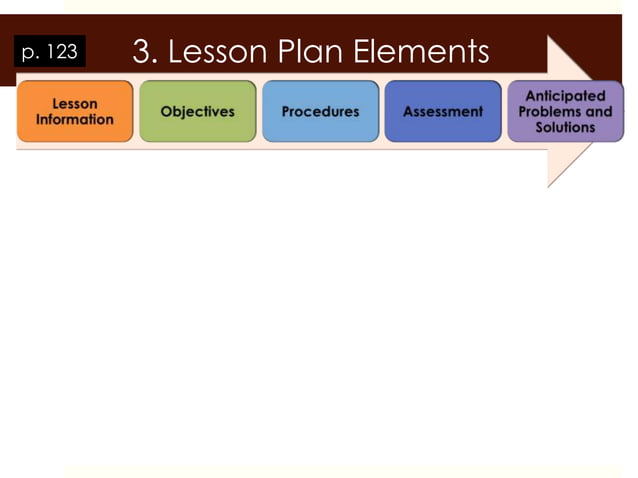 p. 123

3. Lesson Plan Elements

Lesson Information

Objectives

Procedures

Assessment

Anticipated Problems and Solutions